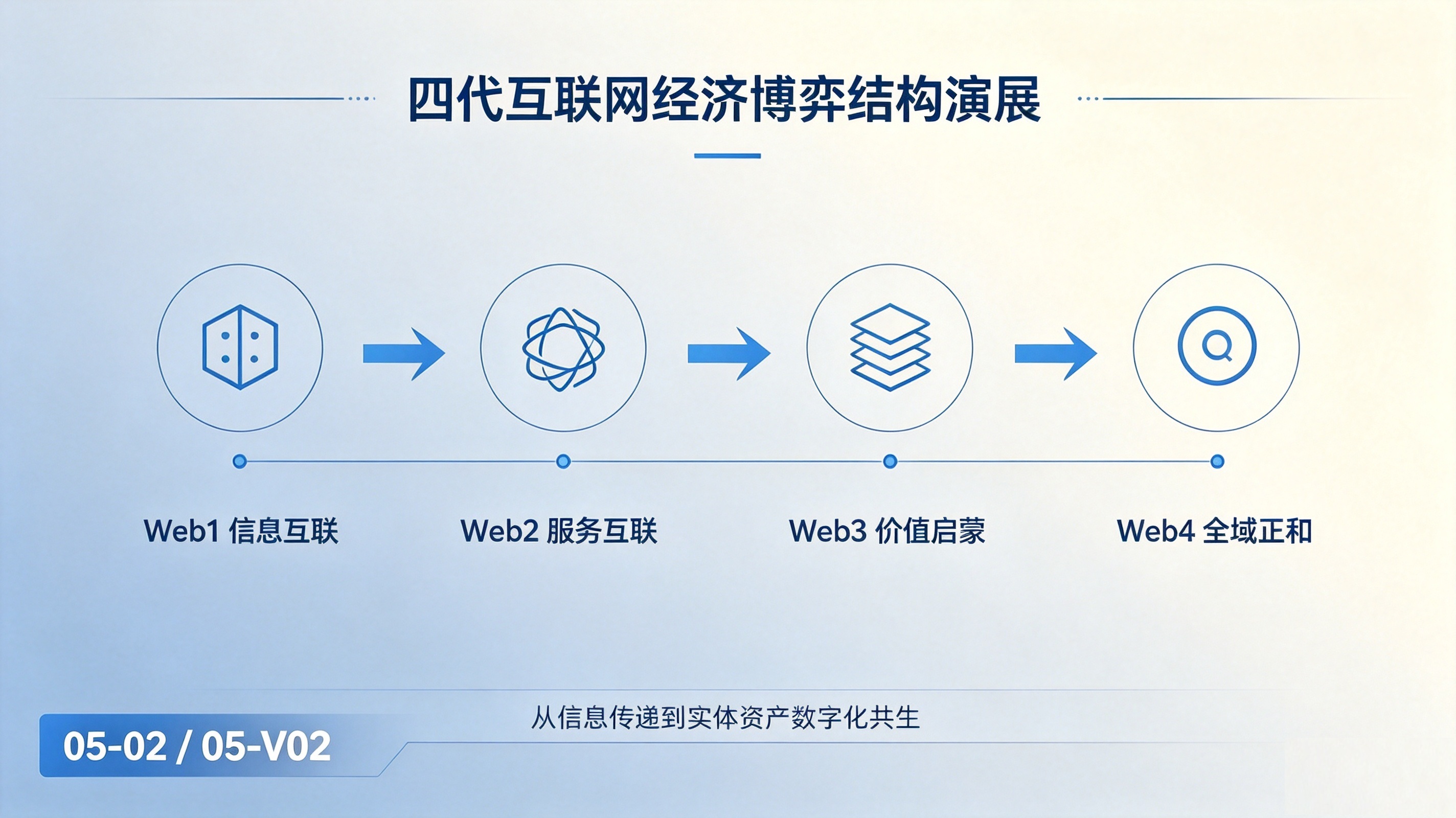 四代互联网经济博弈结构演展

Web1 信息互联

Web2 服务互联

Web3 价值启蒙

Web4 全域正和

从信息传递到实体资产数字化共生

05-02 / 05-V02